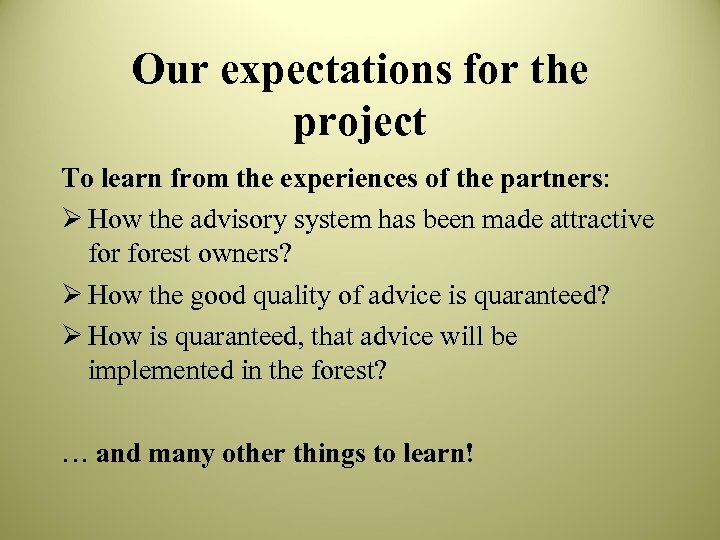 Our expectations for the project

To learn from the experiences of the partners:

➢ How the advisory system has been made attractive for forest owners?

➢ How the good quality of advice is quaranteed?

➢ How is quaranteed, that advice will be implemented in the forest?

… and many other things to learn!